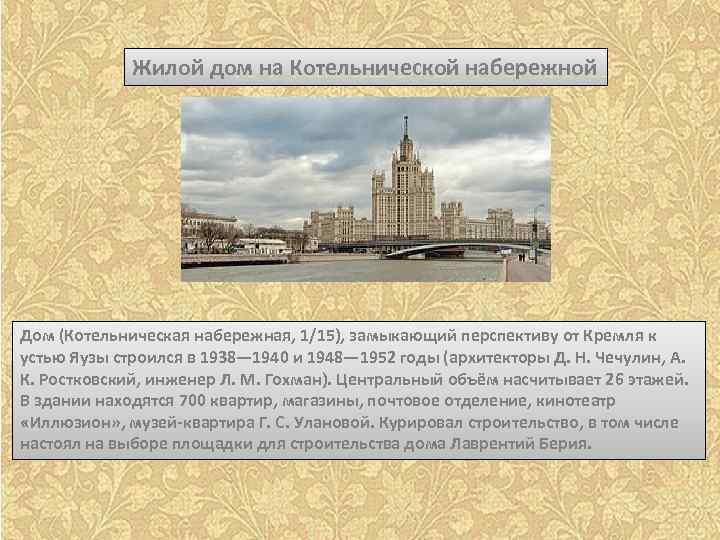 Жилой дом на Котельнической набережной

Дом (Котельническая набережная, 1/15), замыкающий перспективу от Кремля к устью Яузы строился в 1938—1940 и 1948—1952 годы (архитекторы Д. Н. Чечулин, А. К. Ростковский, инженер Л. М. Гохман). Центральный объём насчитывает 26 этажей. В здании находятся 700 квартир, магазины, почтовое отделение, кинотеатр «Иллюзион», музей-квартира Г. С. Улановой. Курировал строительство, в том числе настоял на выборе площадки для строительства дома Лаврентий Берия.